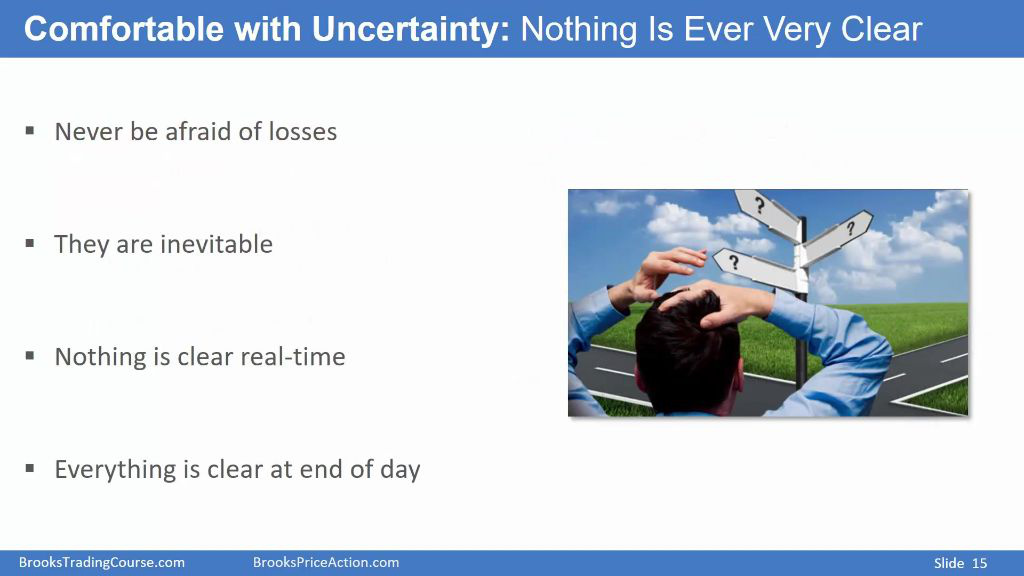 Comfortable with Uncertainty: Nothing Is Ever Very Clear

▪ Never be afraid of losses

▪ They are inevitable

▪ Nothing is clear real-time

▪ Everything is clear at end of day

?

?

?

BrooksTradingCourse.com BrooksPriceAction.com Slide 15